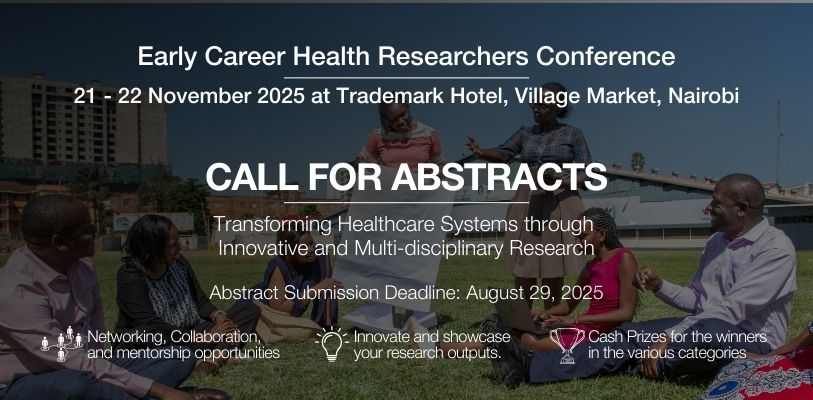 Early Career Health Researchers Conference

21 - 22 November 2025 at Trademark Hotel, Village Market, Nairobi

CALL FOR ABSTRACTS

Transforming Healthcare Systems through Innovative and Multi-disciplinary Research

Abstract Submission Deadline: August 29, 2025

Networking, Collaboration, and mentorship opportunities

Innovate and showcase your research outputs.

Cash Prizes for the winners in the various categories